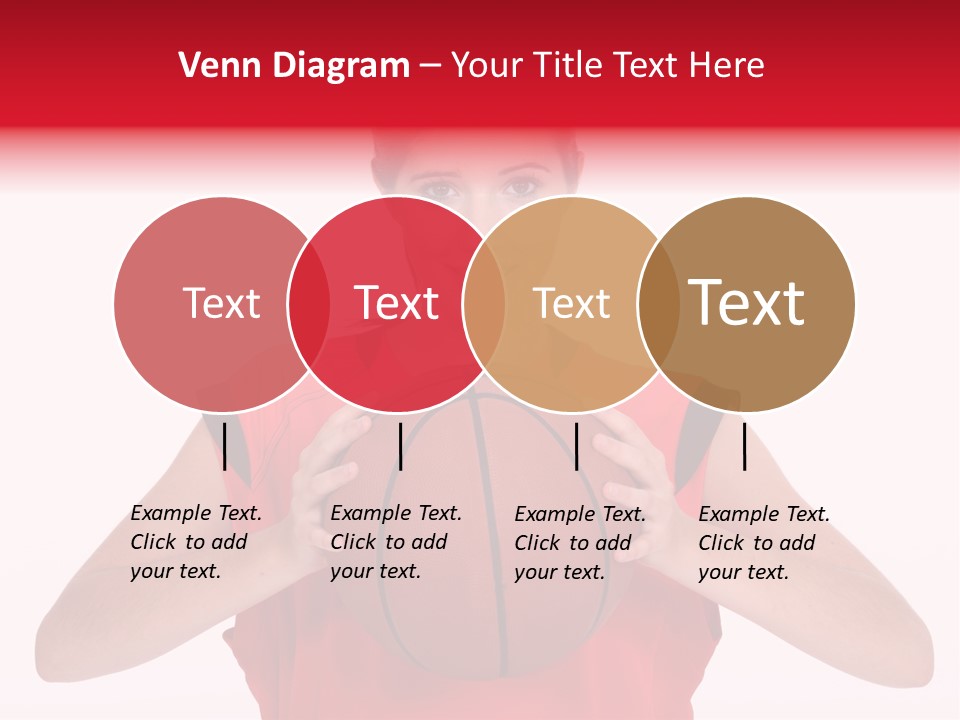 Venn Diagram – Your Title Text Here

Text

Text

Text

Text

Example Text. Click to add your text.

Example Text. Click to add your text.

Example Text. Click to add your text.

Example Text. Click to add your text.